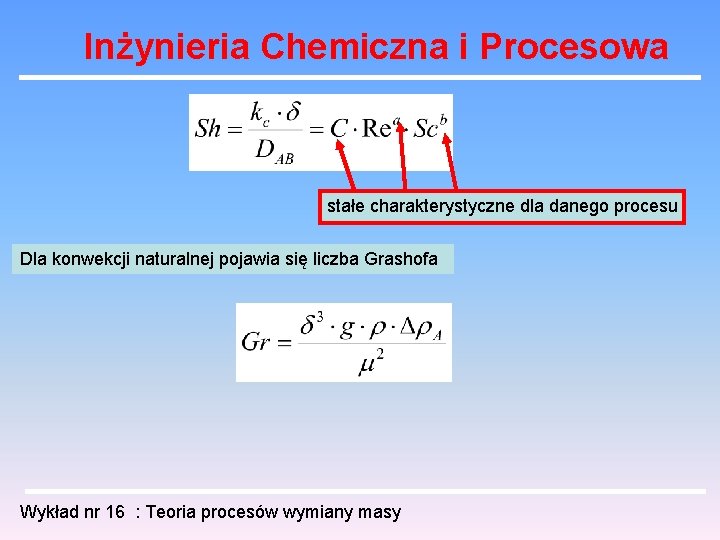 Inżynieria Chemiczna i Procesowa

$Sh = \frac{k_c \cdot \delta}{D_{AB}} = C \cdot \mathrm{Re}^a \cdot Sc^b$

stałe charakterystyczne dla danego procesu

Dla konwekcji naturalnej pojawia się liczba Grashofa

$Gr = \frac{\delta^3 \cdot g \cdot \rho \cdot \Delta\rho_A}{\mu^2}$

Wykład nr 16 : Teoria procesów wymiany masy